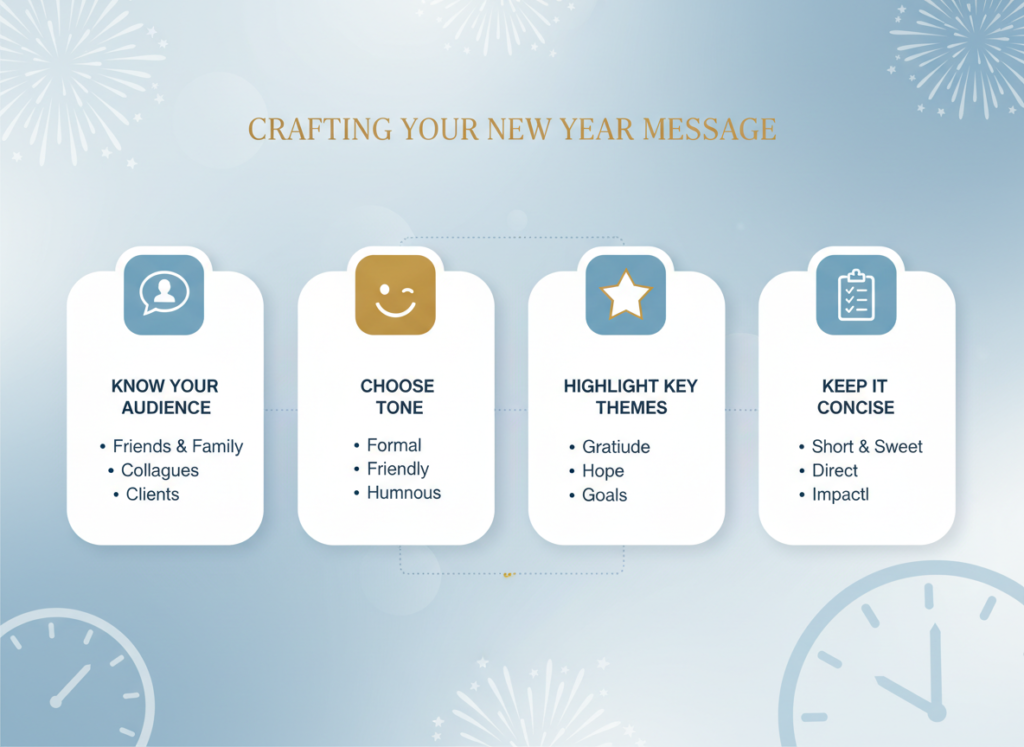 CRAFTING YOUR NEW YEAR MESSAGE

KNOW YOUR AUDIENCE
• Friends & Family
• Collagues
• Clients

CHOOSE TONE
• Formal
• Friendly
• Humnous

HIGHLIGHT KEY THEMES
• Gratiude
• Hope
• Goals

KEEP IT CONCISE
• Short & Sweet
• Direct
• Impactl